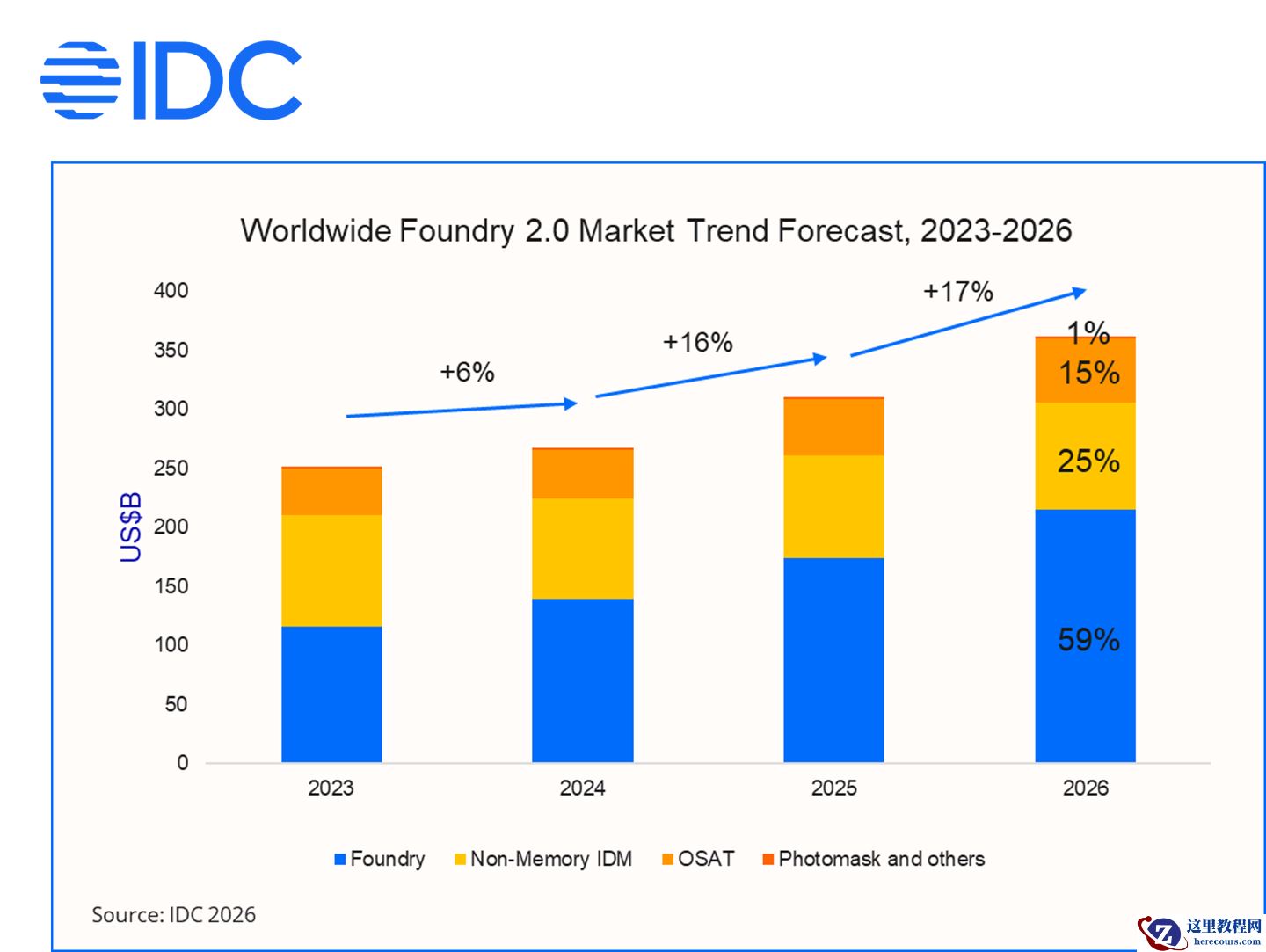 IDC

Worldwide Foundry 2.0 Market Trend Forecast, 2023-2026

US$B

400
350
300
250
200
150
100
50
0

+6%
+16%
+17%

1%
15%
25%
59%

2023
2024
2025
2026

Foundry
Non-Memory IDM
OSAT
Photomask and others

Source: IDC 2026

这里教程网
herecours.com